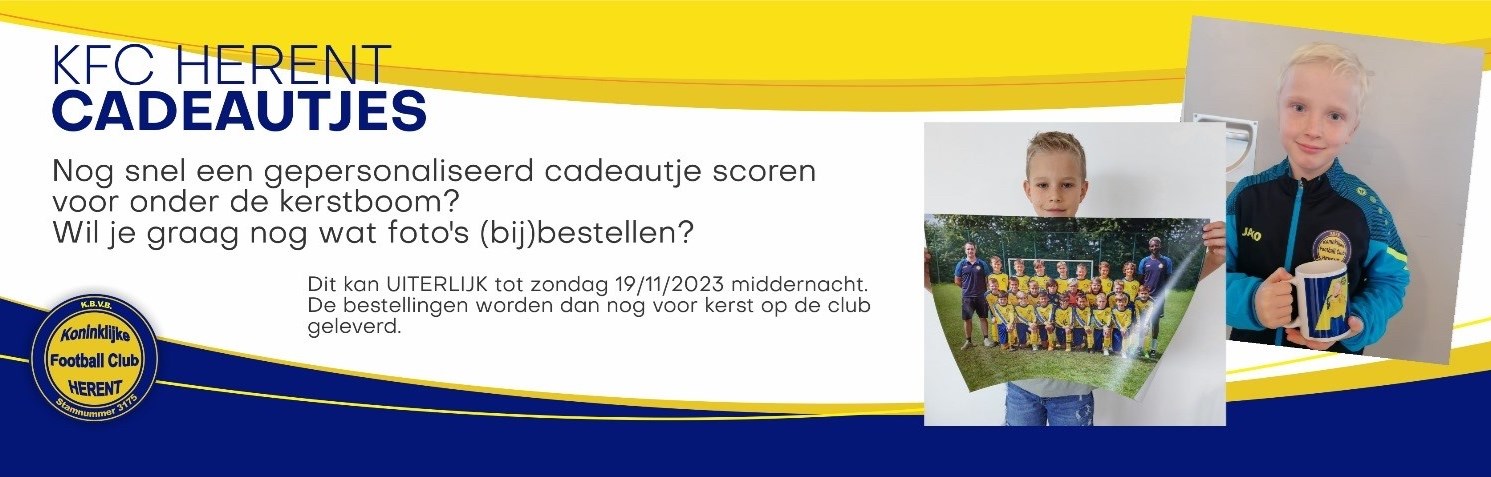 KFC HERENT
CADEAUTJES

Nog snel een gepersonaliseerd cadeautje scoren voor onder de kerstboom?
Wil je graag nog wat foto's (bij)bestellen?

Dit kan UITERLIJK tot zondag 19/11/2023 middernacht.
De bestellingen worden dan nog voor kerst op de club geleverd.

K.B.V.B.
Koninklijke
Football Club
HERENT
Stamnummer 3175

JAKO